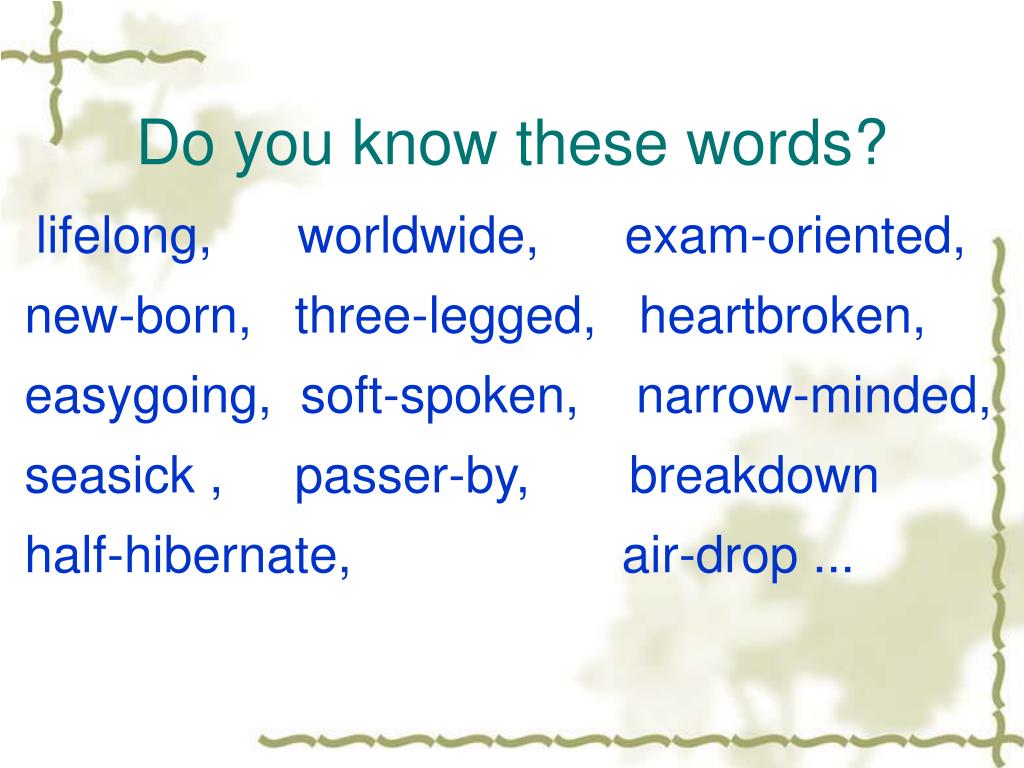 Do you know these words?

lifelong, worldwide, exam-oriented,
new-born, three-legged, heartbroken,
easygoing, soft-spoken, narrow-minded,
seasick , passer-by, breakdown
half-hibernate, air-drop ...